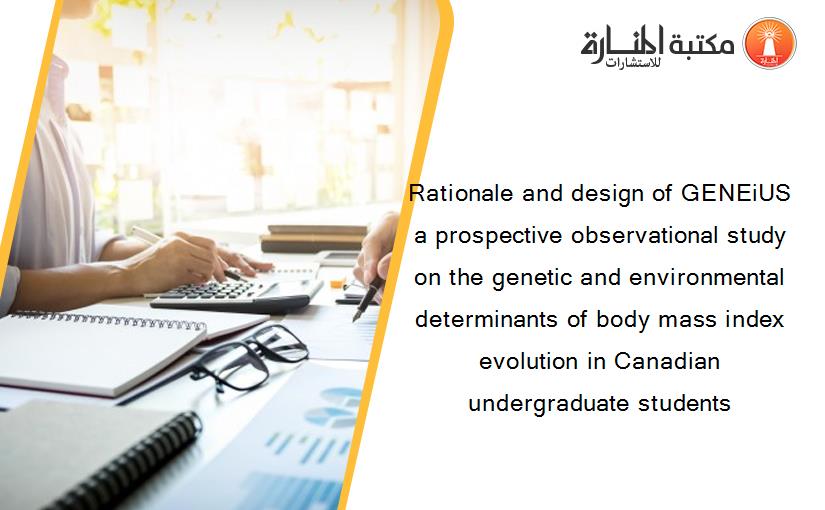 مكتبة المنارة للاستشارات

Rationale and design of GENEiUS a prospective observational study on the genetic and environmental determinants of body mass index evolution in Canadian undergraduate students